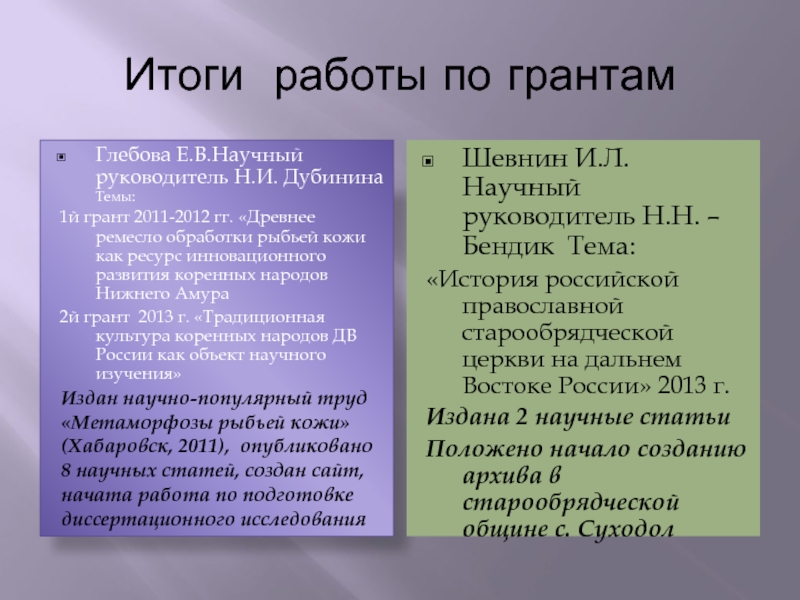 Итоги работы по грантам

Глебова Е.В.Научный руководитель Н.И. Дубинина Темы:

1й грант 2011-2012 гг. «Древнее ремесло обработки рыбьей кожи как ресурс инновационного развития коренных народов Нижнего Амура

2й грант 2013 г. «Традиционная культура коренных народов ДВ России как объект научного изучения»

Издан научно-популярный труд «Метаморфозы рыбьей кожи» (Хабаровск, 2011), опубликовано 8 научных статей, создан сайт, начата работа по подготовке диссертационного исследования

Шевнин И.Л. Научный руководитель Н.Н. – Бендик Тема:

«История российской православной старообрядческой церкви на дальнем Востоке России» 2013 г.

Издана 2 научные статьи

Положено начало созданию архива в старообрядческой общине с. Суходол